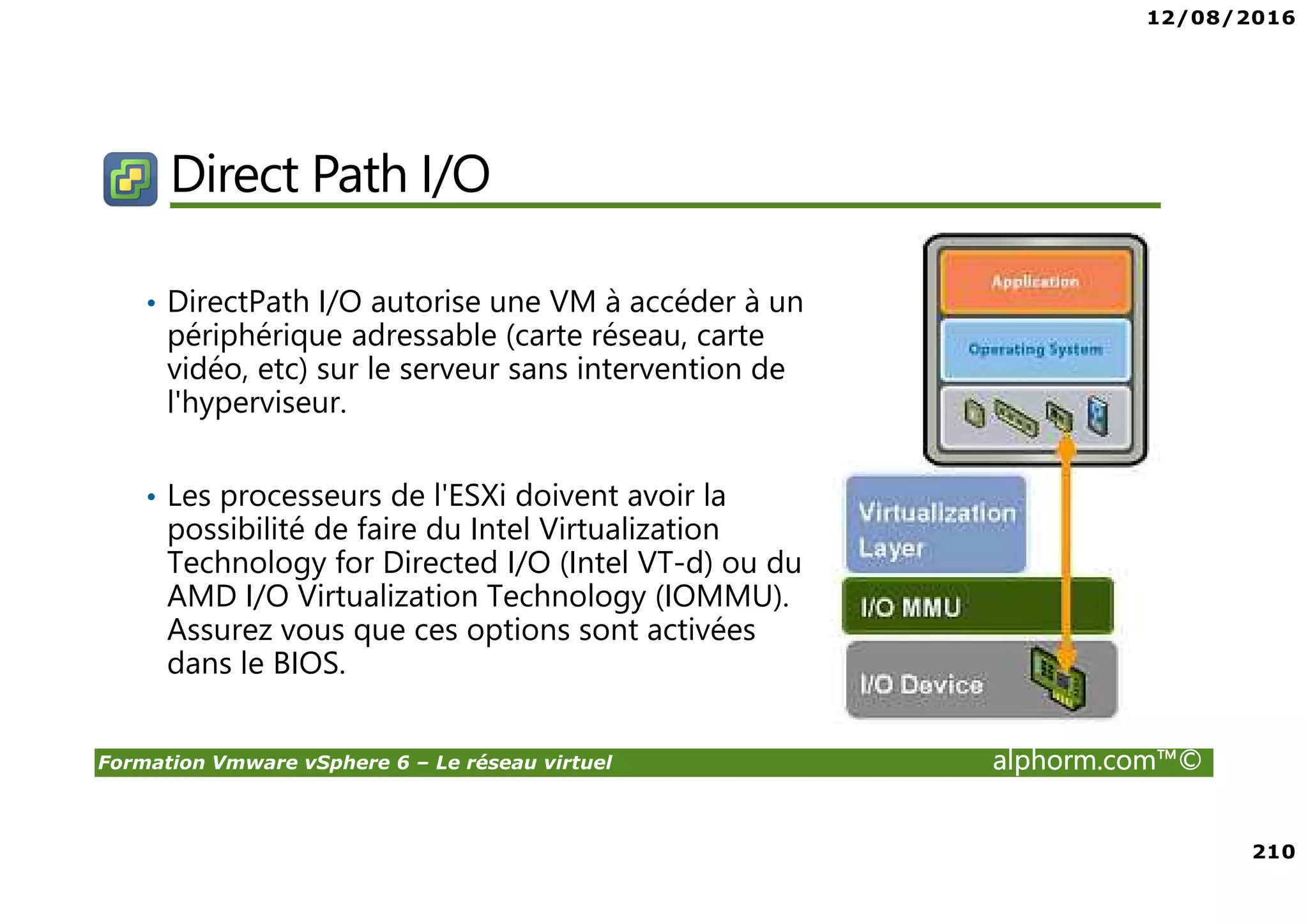 12/08/2016

Direct Path I/O

• DirectPath I/O autorise une VM à accéder à un périphérique adressable (carte réseau, carte vidéo, etc) sur le serveur sans intervention de l'hyperviseur.

• Les processeurs de l'ESXi doivent avoir la possibilité de faire du Intel Virtualization Technology for Directed I/O (Intel VT-d) ou du AMD I/O Virtualization Technology (IOMMU). Assurez vous que ces options sont activées dans le BIOS.

Application

Operating System

Virtualization Layer

I/O MMU

I/O Device

Formation Vmware vSphere 6 – Le réseau virtuel

alphorm.com™©

210